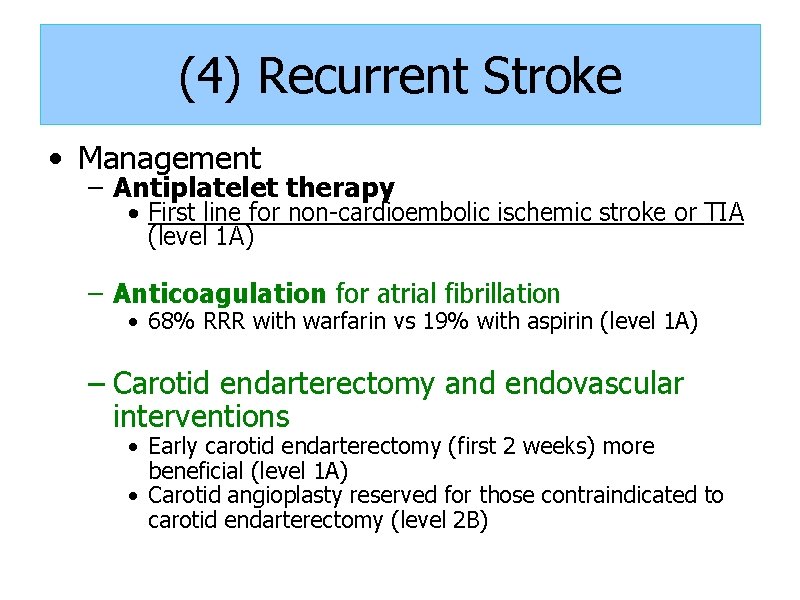 (4) Recurrent Stroke

• Management
– Antiplatelet therapy
• First line for non-cardioembolic ischemic stroke or TIA (level 1A)

– Anticoagulation for atrial fibrillation
• 68% RRR with warfarin vs 19% with aspirin (level 1A)

– Carotid endarterectomy and endovascular interventions
• Early carotid endarterectomy (first 2 weeks) more beneficial (level 1A)
• Carotid angioplasty reserved for those contraindicated to carotid endarterectomy (level 2B)